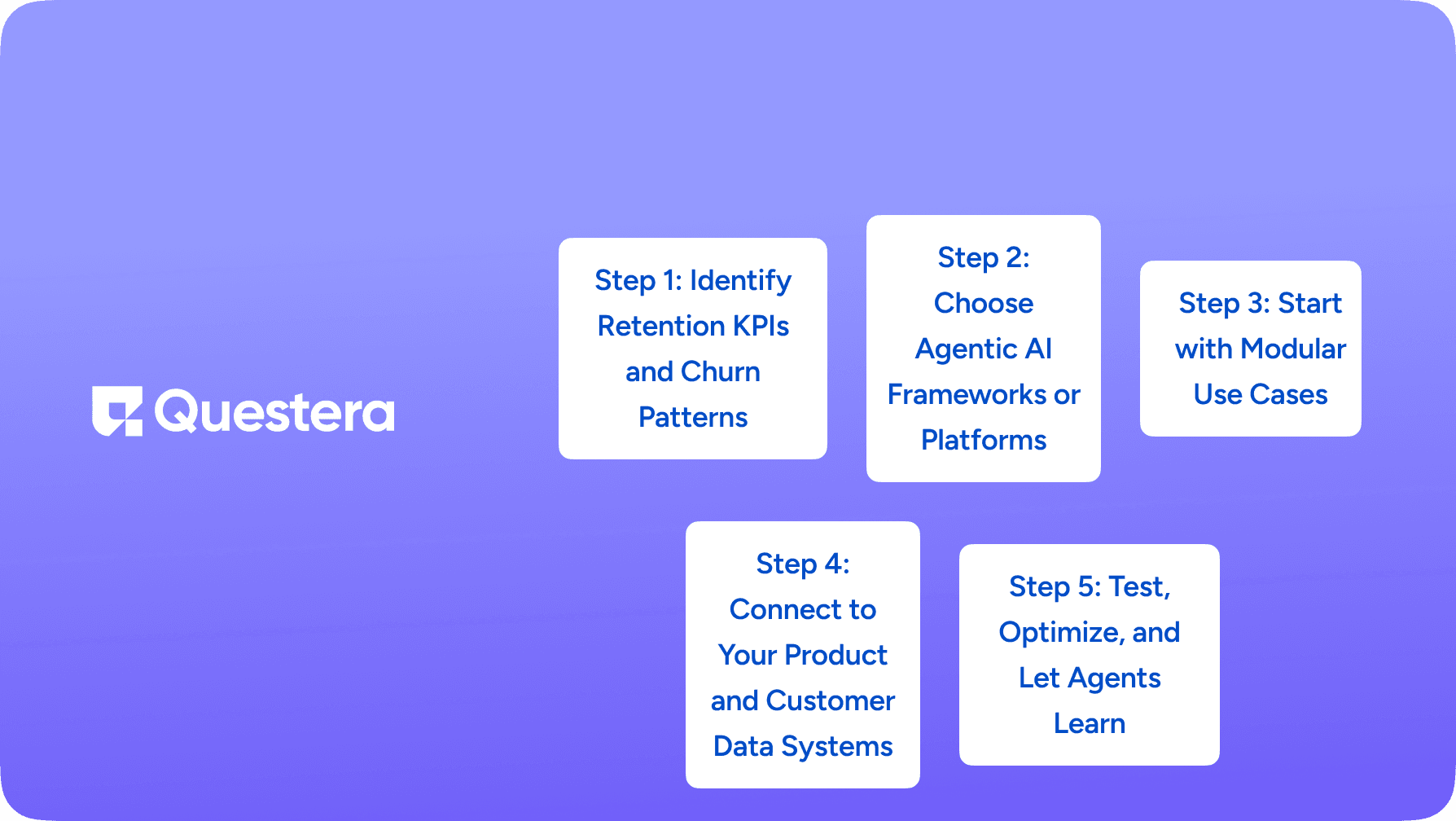 Questera

Step 1: Identify Retention KPIs and Churn Patterns

Step 2: Choose Agentic AI Frameworks or Platforms

Step 3: Start with Modular Use Cases

Step 4: Connect to Your Product and Customer Data Systems

Step 5: Test, Optimize, and Let Agents Learn